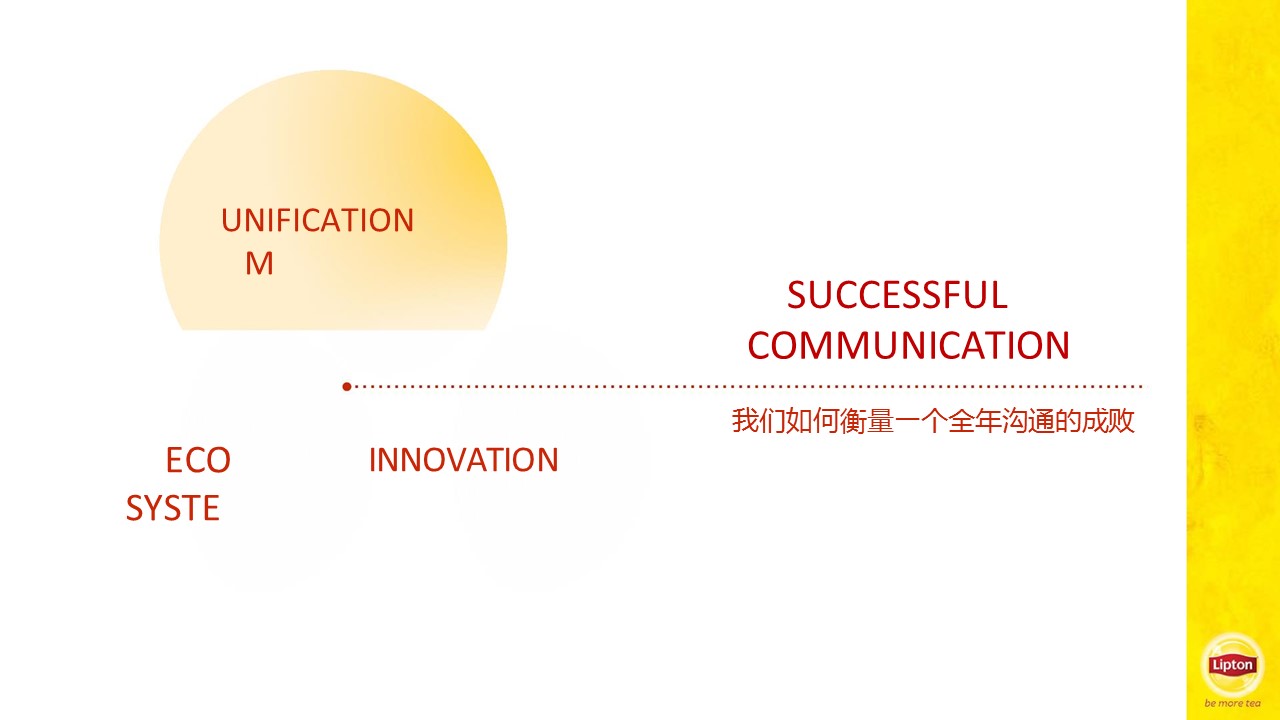 UNIFICATION
M

SUCCESSFUL COMMUNICATION

我们如何衡量一个全年沟通的成败

ECO
SYSTE

INNOVATION

Lipton
be more tea